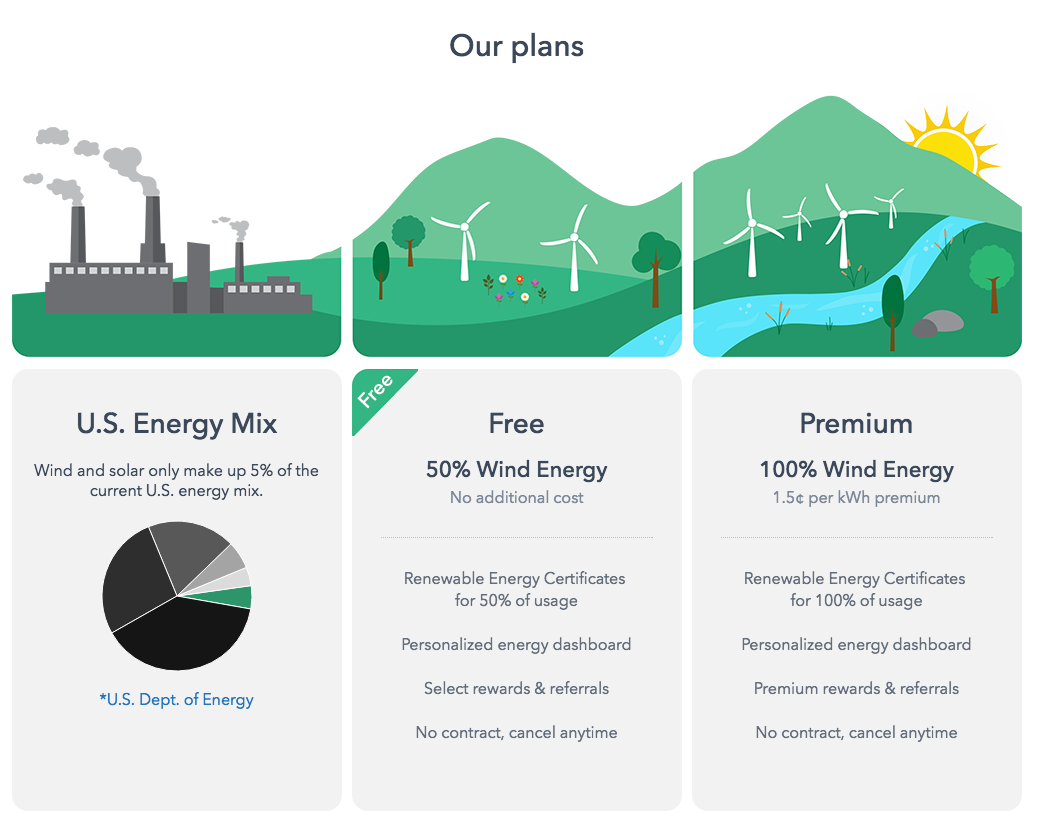 Our plans

U.S. Energy Mix

Wind and solar only make up 5% of the current U.S. energy mix.

*U.S. Dept. of Energy

Free

Free

50% Wind Energy

No additional cost

Renewable Energy Certificates for 50% of usage

Personalized energy dashboard

Select rewards & referrals

No contract, cancel anytime

Premium

100% Wind Energy

1.5¢ per kWh premium

Renewable Energy Certificates for 100% of usage

Personalized energy dashboard

Premium rewards & referrals

No contract, cancel anytime